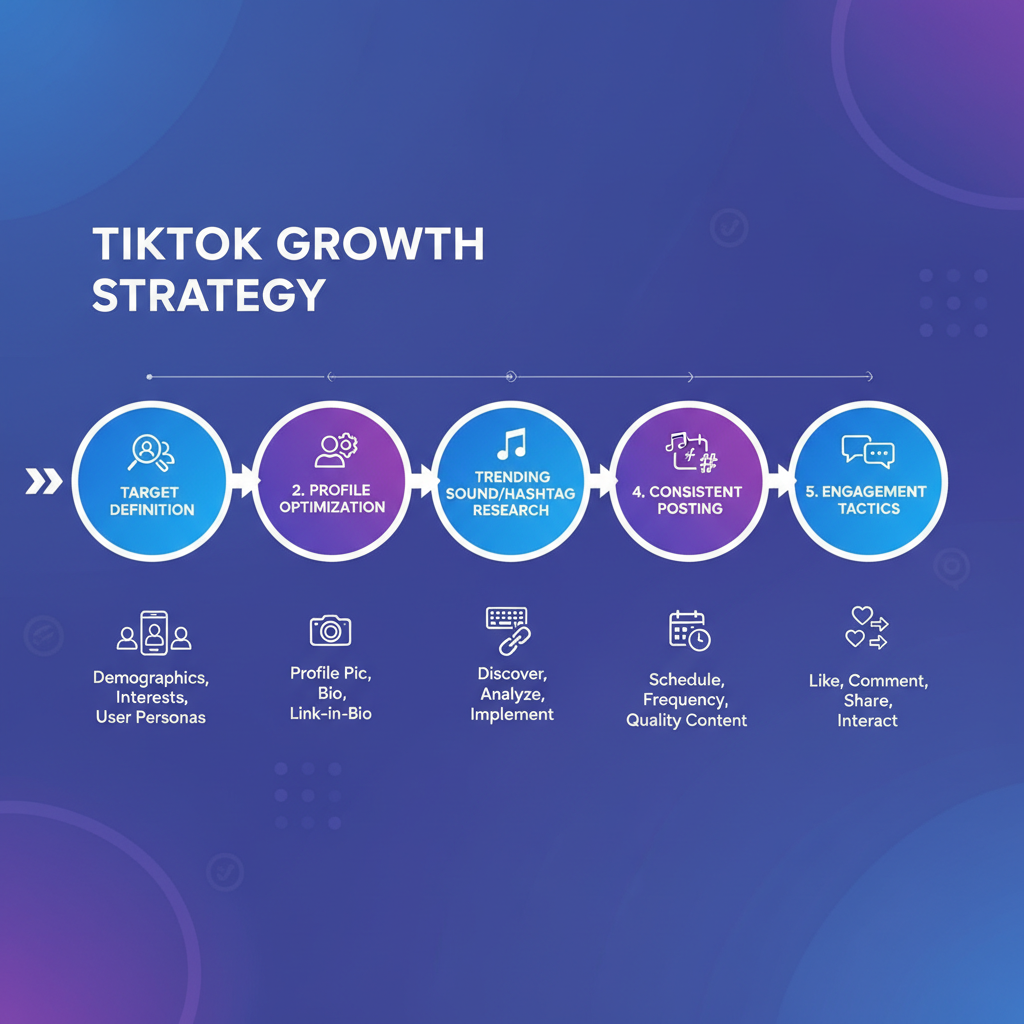 TIKTOK GROWTH STRATEGY

TARGET DEFINITION

2. PROFILE OPTIMIZATION

TRENDING SOUND/HASHTAG RESEARCH

4. CONSISTENT POSTING

5. ENGAGEMENT TACTICS

Demographics, Interests, User Personas

Profile Pic, Bio, Link-in-Bio

Discover, Analyze, Implement

Schedule, Frequency, Quality Content

Like, Comment, Share, Interact